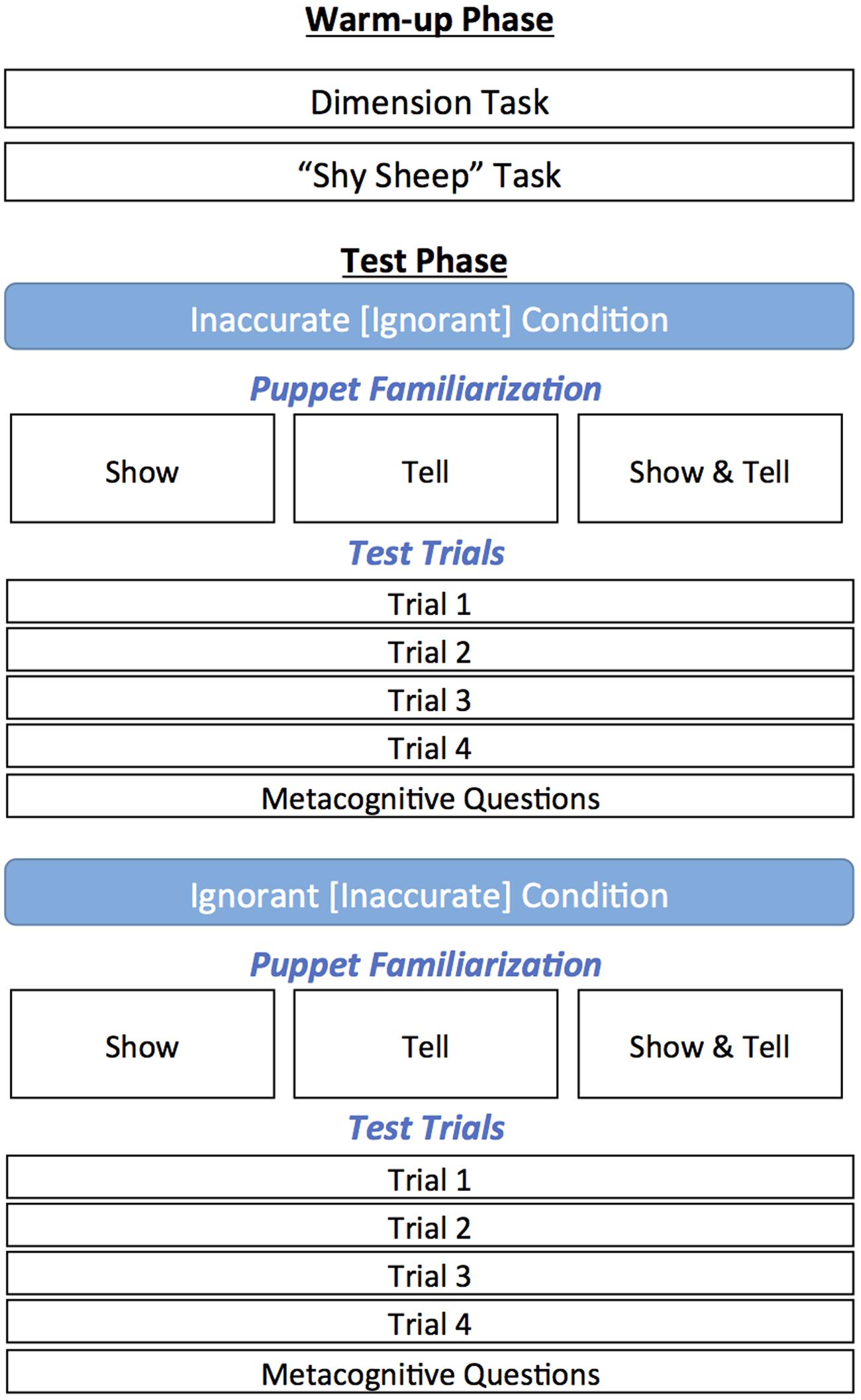 Warm-up Phase

Dimension Task

“Shy Sheep” Task

Test Phase

Inaccurate [Ignorant] Condition

Puppet Familiarization

Show

Tell

Show & Tell

Test Trials

Trial 1

Trial 2

Trial 3

Trial 4

Metacognitive Questions

Ignorant [Inaccurate] Condition

Puppet Familiarization

Show

Tell

Show & Tell

Test Trials

Trial 1

Trial 2

Trial 3

Trial 4

Metacognitive Questions